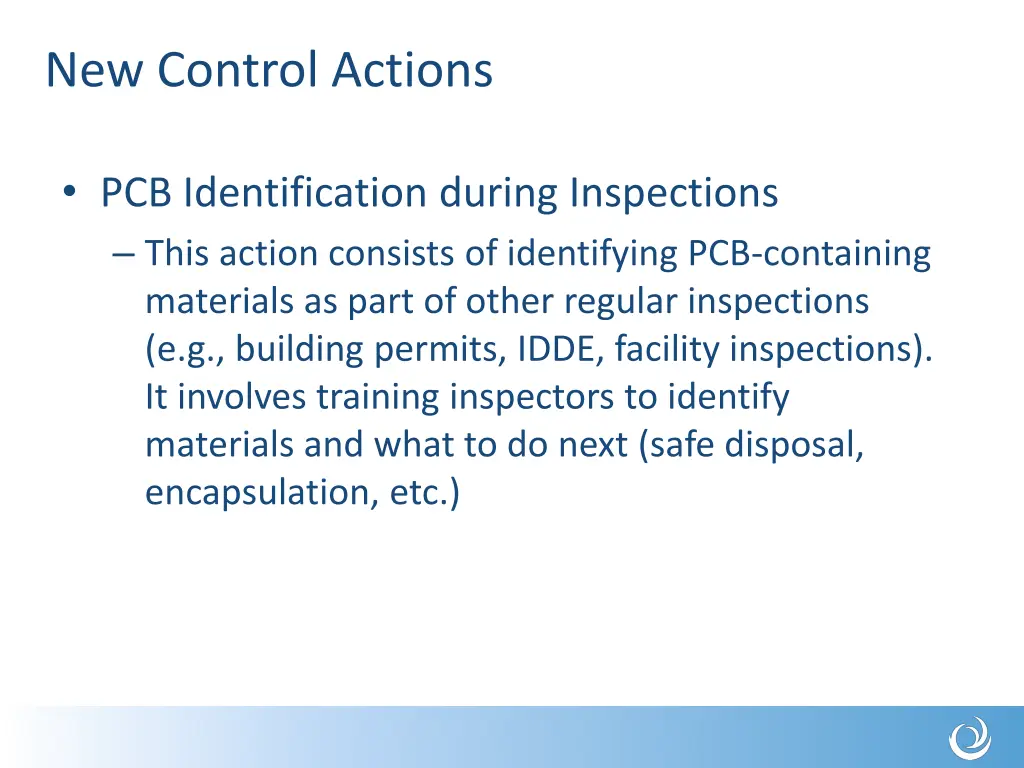 New Control Actions

• PCB Identification during Inspections
– This action consists of identifying PCB-containing materials as part of other regular inspections (e.g., building permits, IDDE, facility inspections). It involves training inspectors to identify materials and what to do next (safe disposal, encapsulation, etc.)